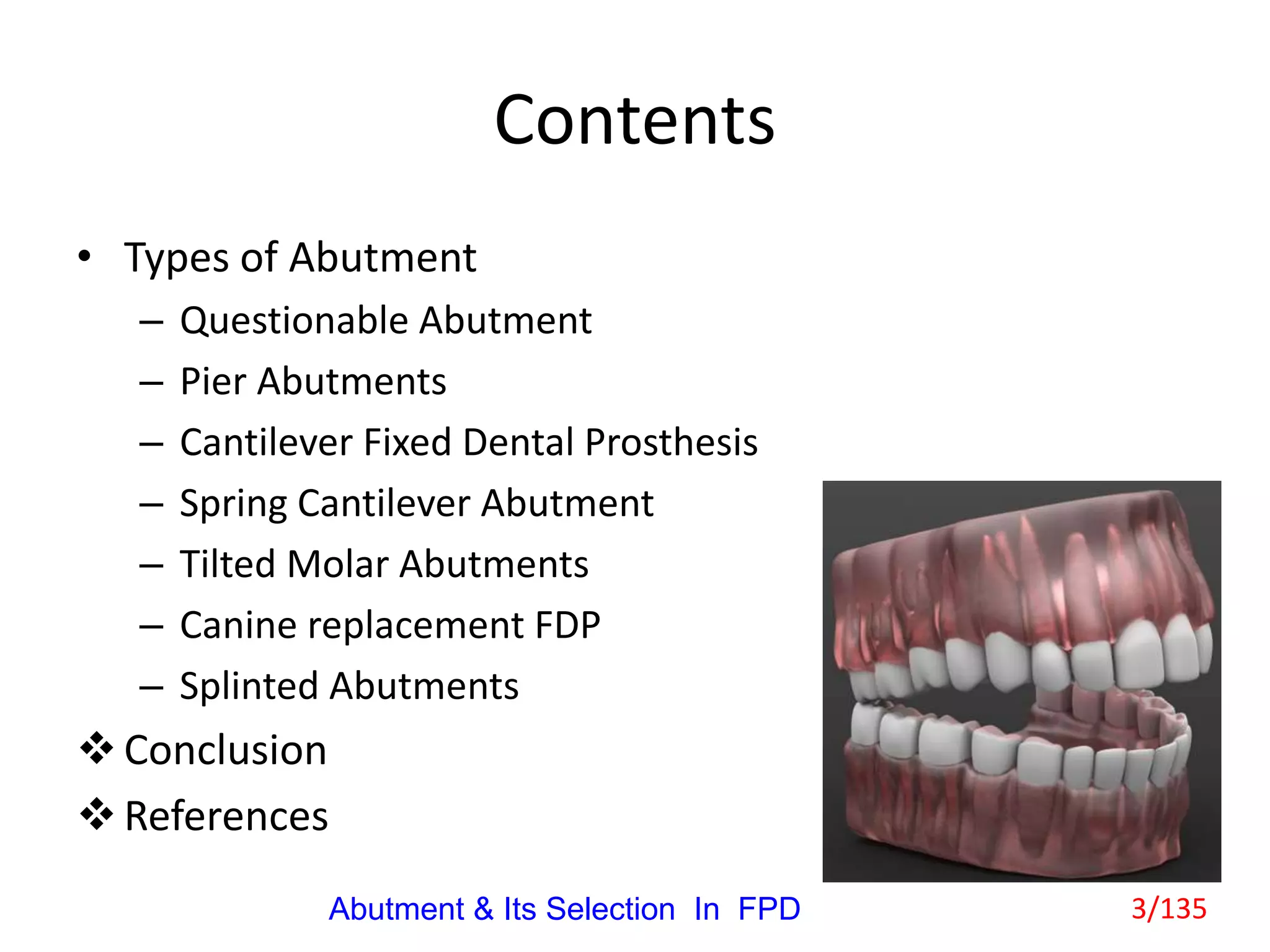 Contents

• Types of Abutment
– Questionable Abutment
– Pier Abutments
– Cantilever Fixed Dental Prosthesis
– Spring Cantilever Abutment
– Tilted Molar Abutments
– Canine replacement FDP
– Splinted Abutments
❖ Conclusion
❖ References

Abutment & Its Selection In FPD

3/135